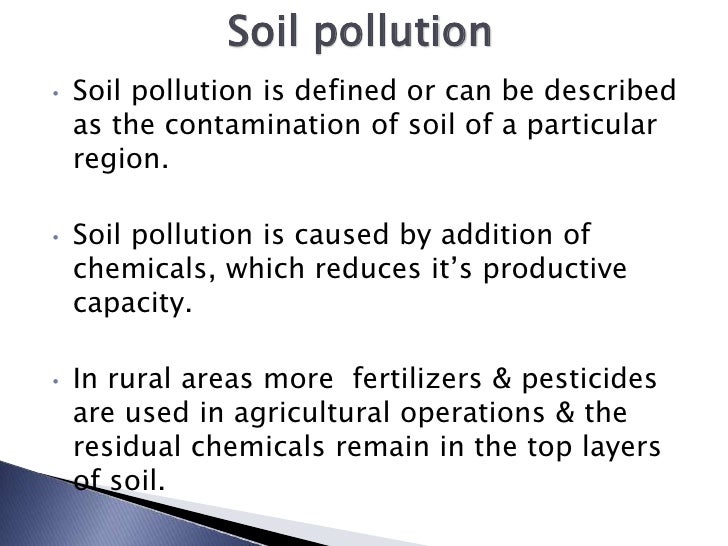 Soil pollution

• Soil pollution is defined or can be described as the contamination of soil of a particular region.

• Soil pollution is caused by addition of chemicals, which reduces it's productive capacity.

• In rural areas more fertilizers & pesticides are used in agricultural operations & the residual chemicals remain in the top layers of soil.